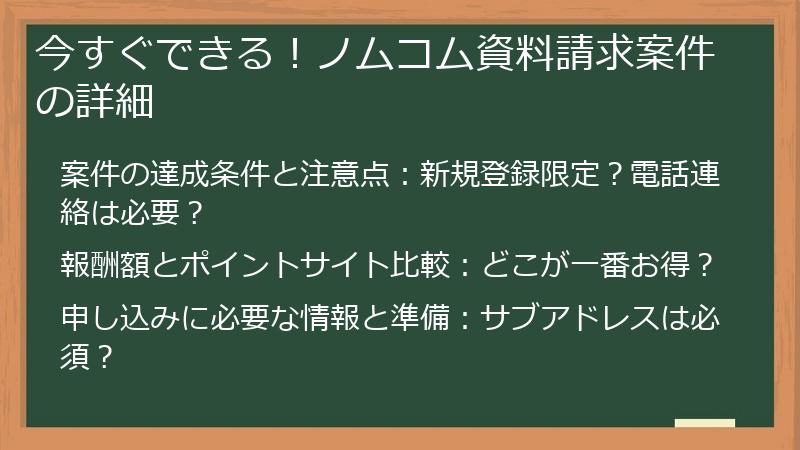 今すぐできる！ノムコム資料請求案件の詳細

案件の達成条件と注意点：新規登録限定？電話連絡は必要？

報酬額とポイントサイト比較：どこが一番お得？

申し込みに必要な情報と準備：サブアドレスは必須？